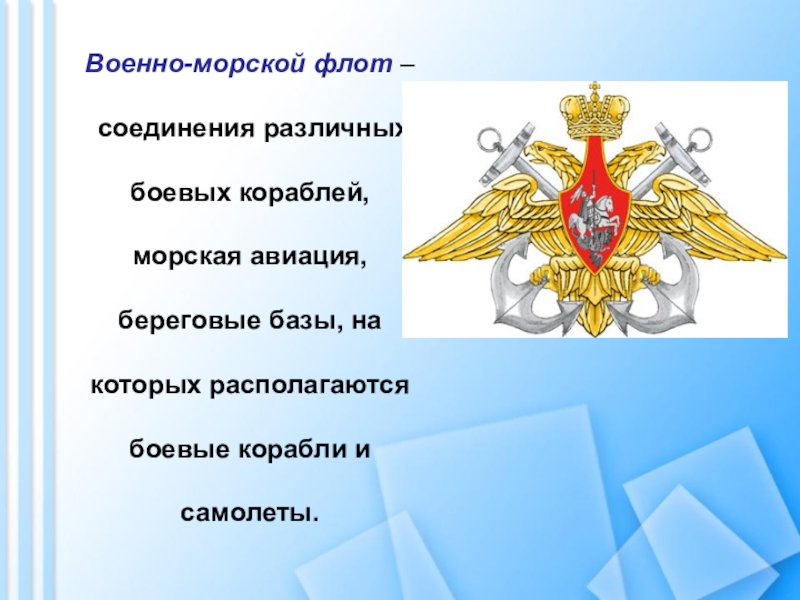 Военно-морской флот – соединения различных боевых кораблей, морская авиация, береговые базы, на которых располагаются боевые корабли и самолеты.